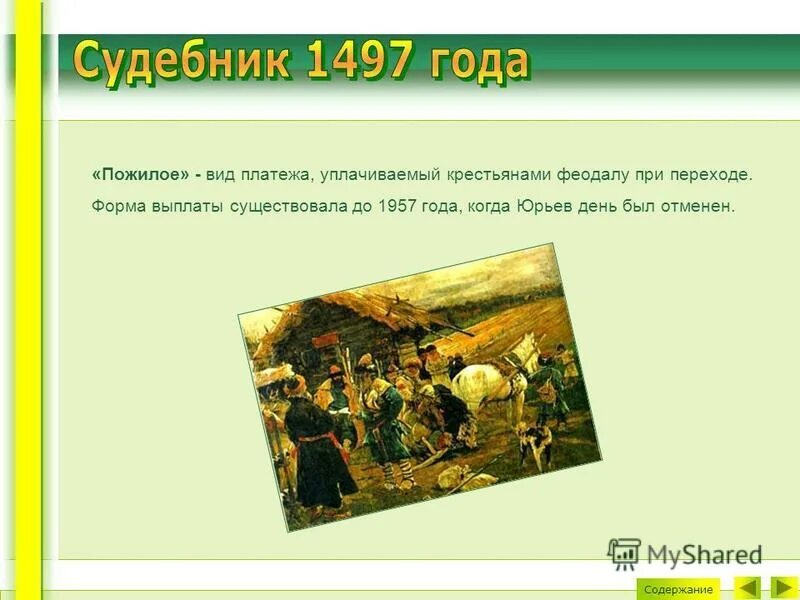 Судебник 1497 года

«Пожилое» - вид платежа, уплачиваемый крестьянами феодалу при переходе.

Форма выплаты существовала до 1957 года, когда Юрьев день был отменен.

MyShared

Содержание